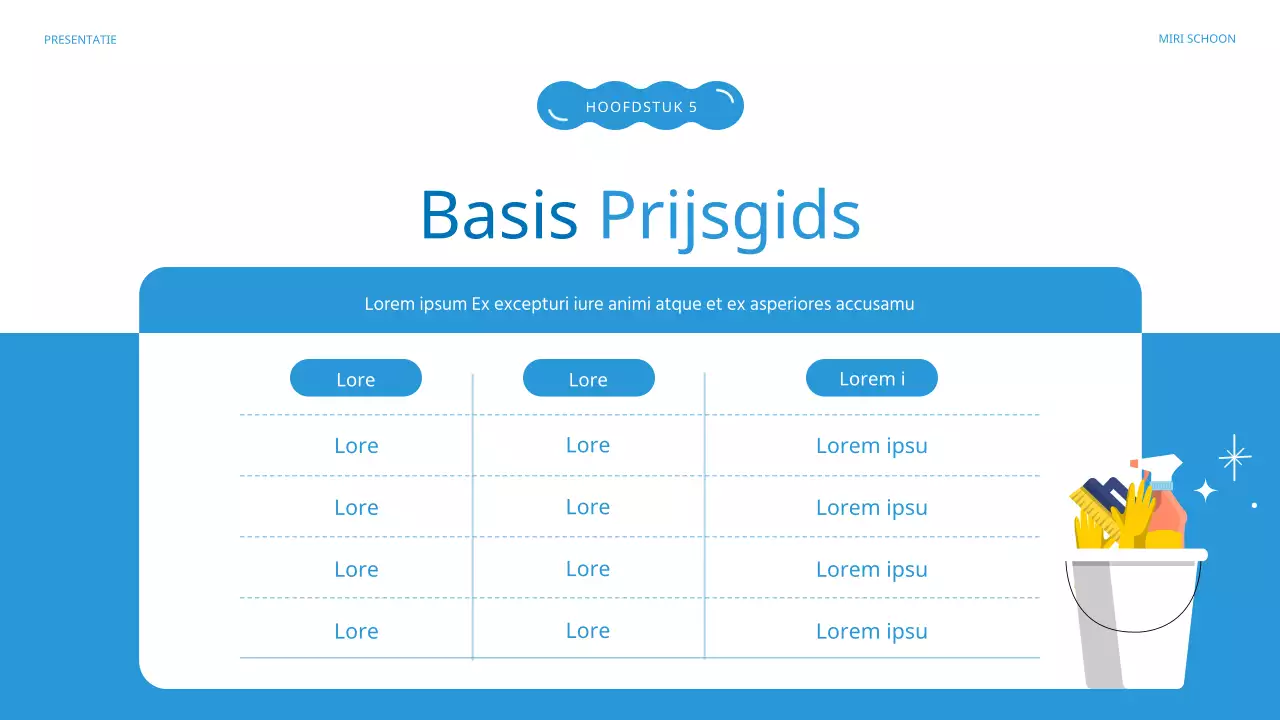 PRESENTATIE

MIRI SCHOON

HOOFDSTUK 5

Basis Prijsgids

Lorem ipsum Ex excepturi iure animi atque et ex asperiores accusamu

| Lore | Lore | Lorem i |
|---|---|---|
| Lore | Lore | Lorem ipsu |
| Lore | Lore | Lorem ipsu |
| Lore | Lore | Lorem ipsu |
| Lore | Lore | Lorem ipsu |